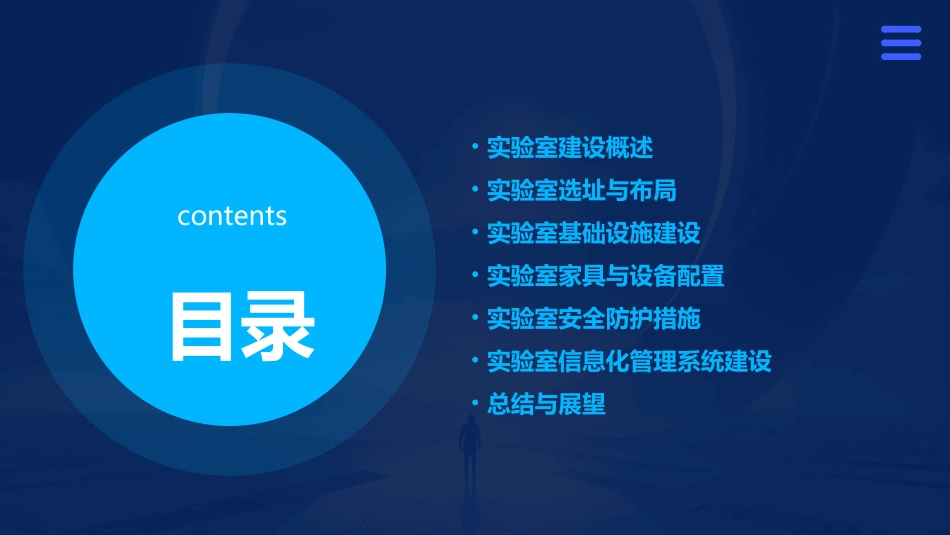 contents

目录

• 实验室建设概述
• 实验室选址与布局
• 实验室基础设施建设
• 实验室家具与设备配置
• 实验室安全防护措施
• 实验室信息化管理系统建设
• 总结与展望